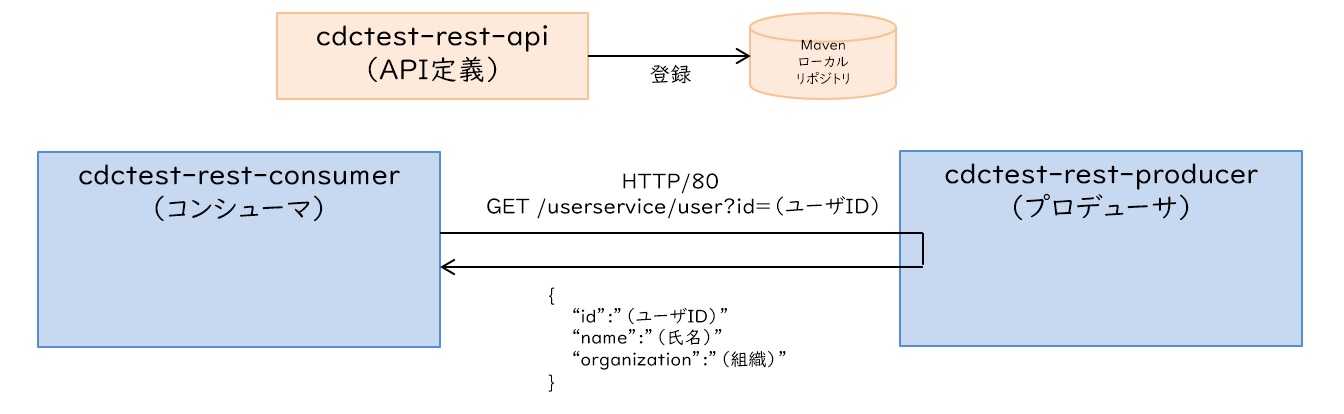 cdctest-rest-api
（API定義）

登録

Maven
ローカル
リポジトリ

cdctest-rest-consumer
（コンシューマ）

HTTP/80
GET /userservice/user?id=（ユーザID）

cdctest-rest-producer
（プロデューサ）

{
“id”:”（ユーザID）”
“name”:”（氏名）”
“organization”:”（組織）”
}